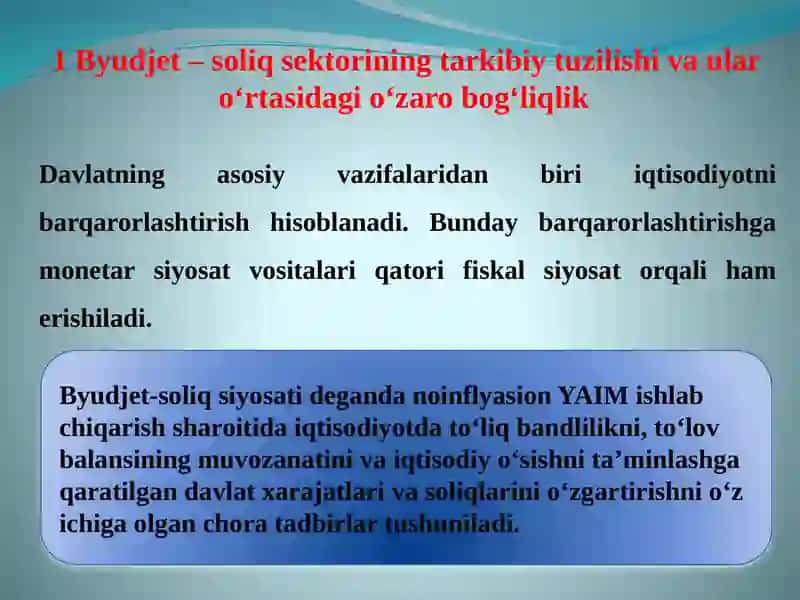 1 Byudjet – soliq sektorining tarkibiy tuzilishi va ular o‘rtasidagi o‘zaro bog‘liqlik

Davlatning asosiy vazifalaridan biri iqtisodiyotni barqarorlashtirish hisoblanadi. Bunday barqarorlashtirishga monetar siyosat vositalari qatori fiskal siyosat orqali ham erishiladi.

Byudjet-soliq siyosati deganda noinflyasion YAIM ishlab chiqarish sharoitida iqtisodiyotda to‘liq bandlilikni, to‘lov balansining muvozanatini va iqtisodiy o‘sishni ta’minlashga qaratilgan davlat xarajatlari va soliqlarini o‘zgartirishni o‘z ichiga olgan chora tadbirlar tushuniladi.